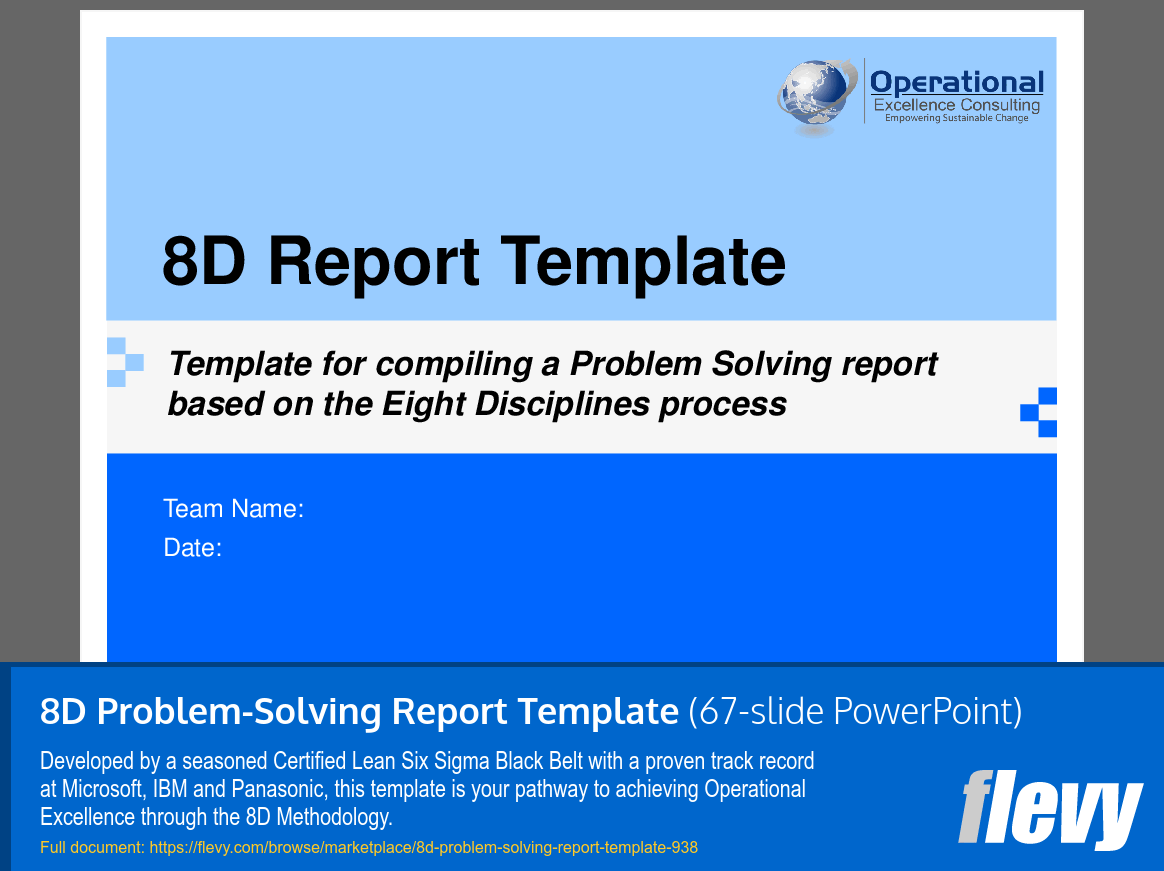 Operational
Excellence Consulting
Empowering Sustainable Change

8D Report Template

Template for compiling a Problem Solving report based on the Eight Disciplines process

Team Name:
Date:

8D Problem-Solving Report Template (67-slide PowerPoint)

Developed by a seasoned Certified Lean Six Sigma Black Belt with a proven track record at Microsoft, IBM and Panasonic, this template is your pathway to achieving Operational Excellence through the 8D Methodology.

Full document: https://flevy.com/browse/marketplace/8d-problem-solving-report-template-938

flevy